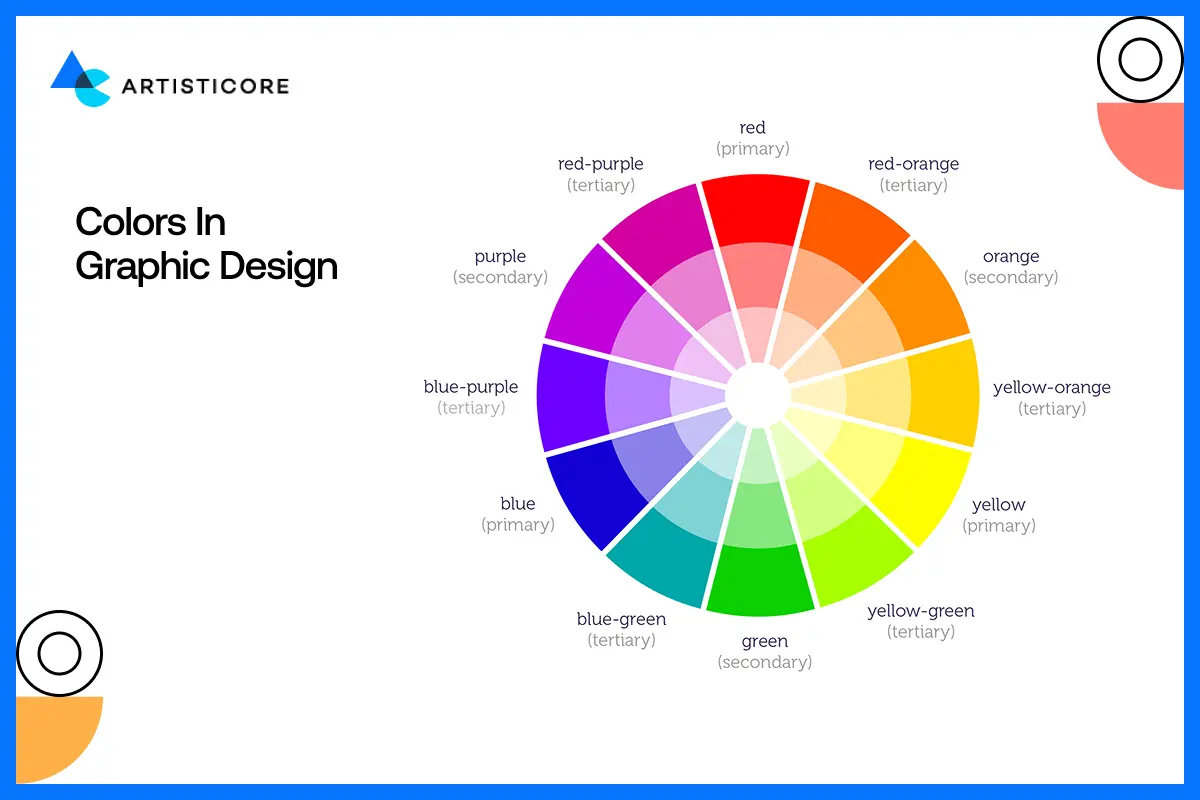 ARTISTICORE

Colors In Graphic Design

red
(primary)

red-orange
(tertiary)

orange
(secondary)

yellow-orange
(tertiary)

yellow
(primary)

yellow-green
(tertiary)

green
(secondary)

blue-green
(tertiary)

blue
(primary)

blue-purple
(tertiary)

purple
(secondary)

red-purple
(tertiary)